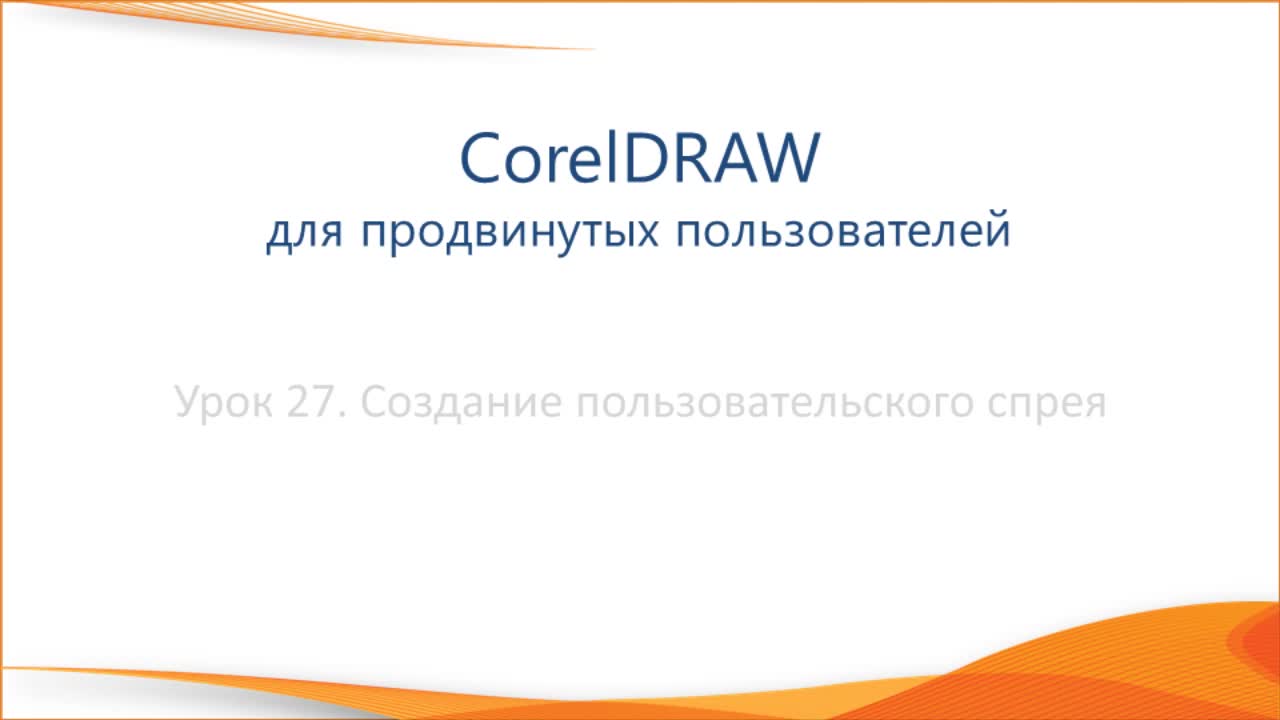 CorelDRAW
для продвинутых пользователей

Урок 27. Создание пользовательского спрея